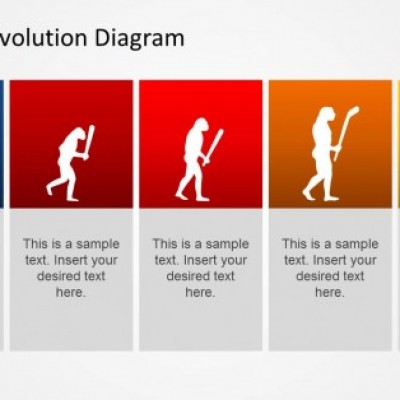 volution Diagram

This is a sample text. Insert your desired text here.

This is a sample text. Insert your desired text here.

This is a sample text. Insert your desired text here.